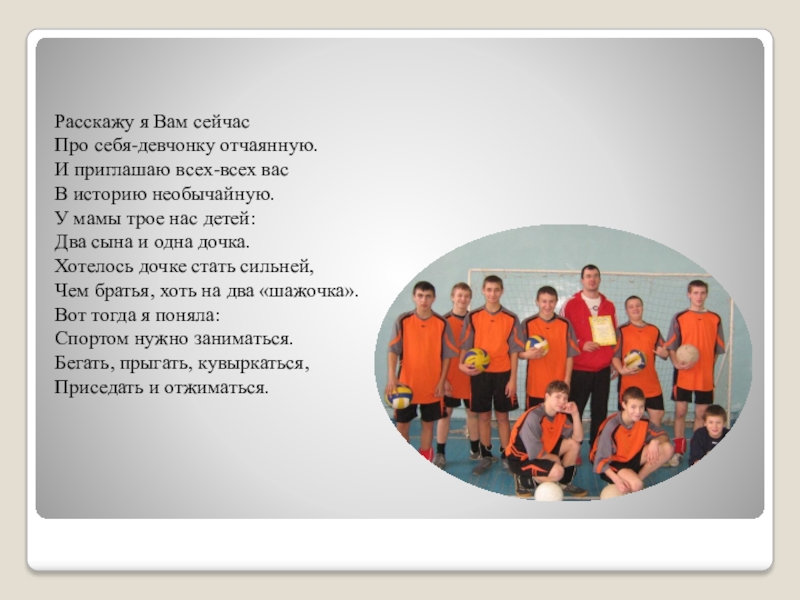 Расскажу я Вам сейчас
Про себя-девчонку отчаянную.
И приглашаю всех-всех вас
В историю необычайную.
У мамы трое нас детей:
Два сына и одна дочка.
Хотелось дочке стать сильней,
Чем братья, хоть на два «шажочка».
Вот тогда я поняла:
Спортом нужно заниматься.
Бегать, прыгать, кувыркаться,
Приседать и отжиматься.